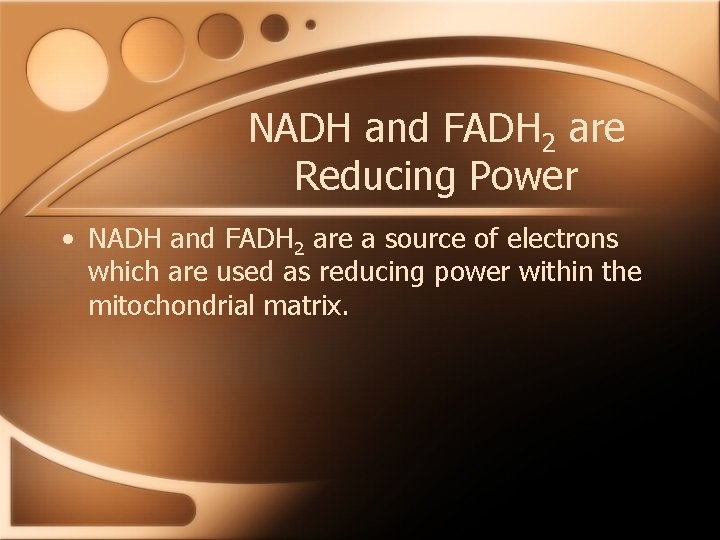 NADH and $FADH_2$ are Reducing Power

• NADH and $FADH_2$ are a source of electrons which are used as reducing power within the mitochondrial matrix.